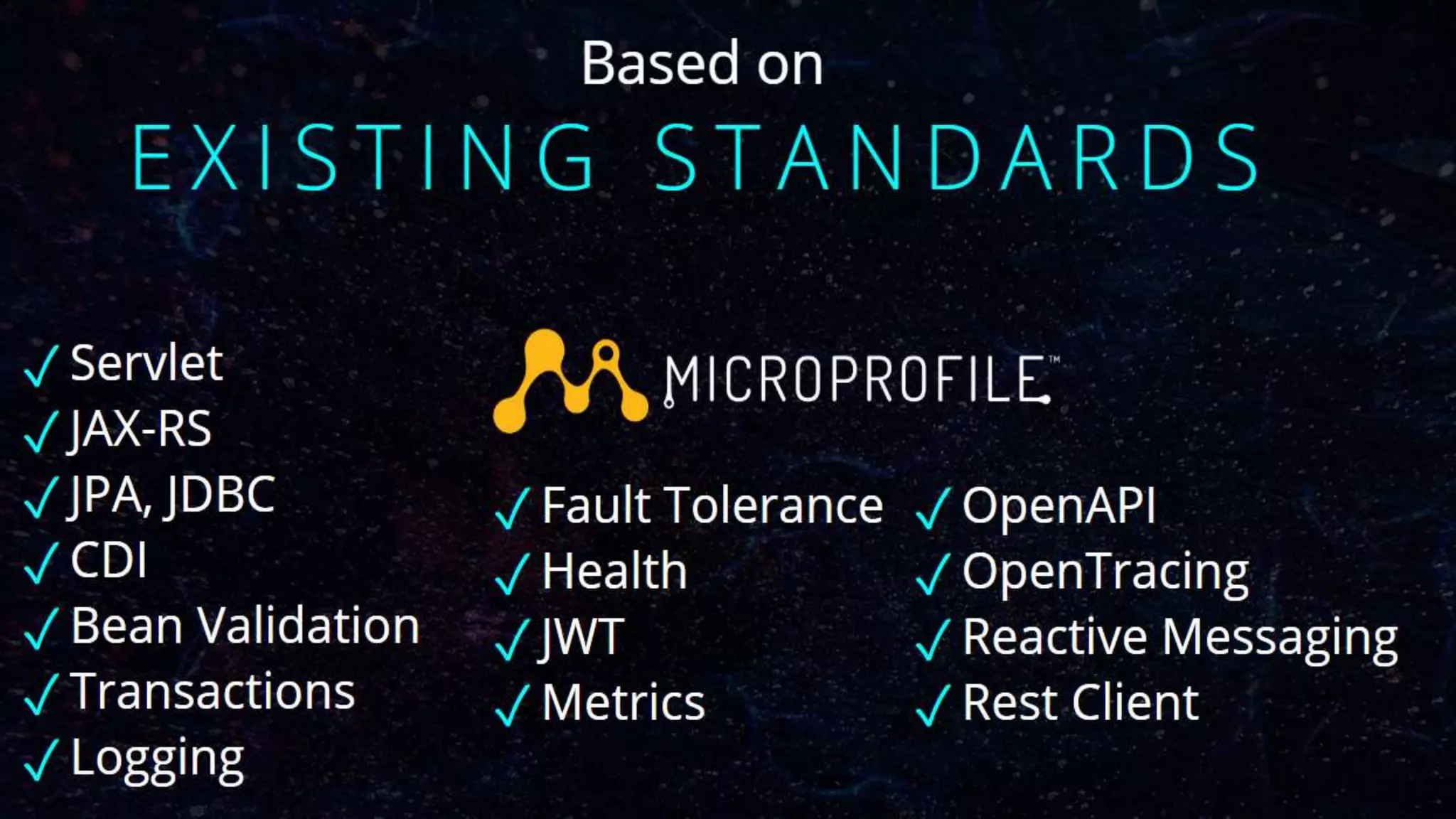 Based on

EXISTING STANDARDS

✓ Servlet
✓ JAX-RS
✓ JPA, JDBC
✓ CDI
✓ Bean Validation
✓ Transactions
✓ Logging

MICROPROFILE™

✓ Fault Tolerance
✓ Health
✓ JWT
✓ Metrics

✓ OpenAPI
✓ OpenTracing
✓ Reactive Messaging
✓ Rest Client